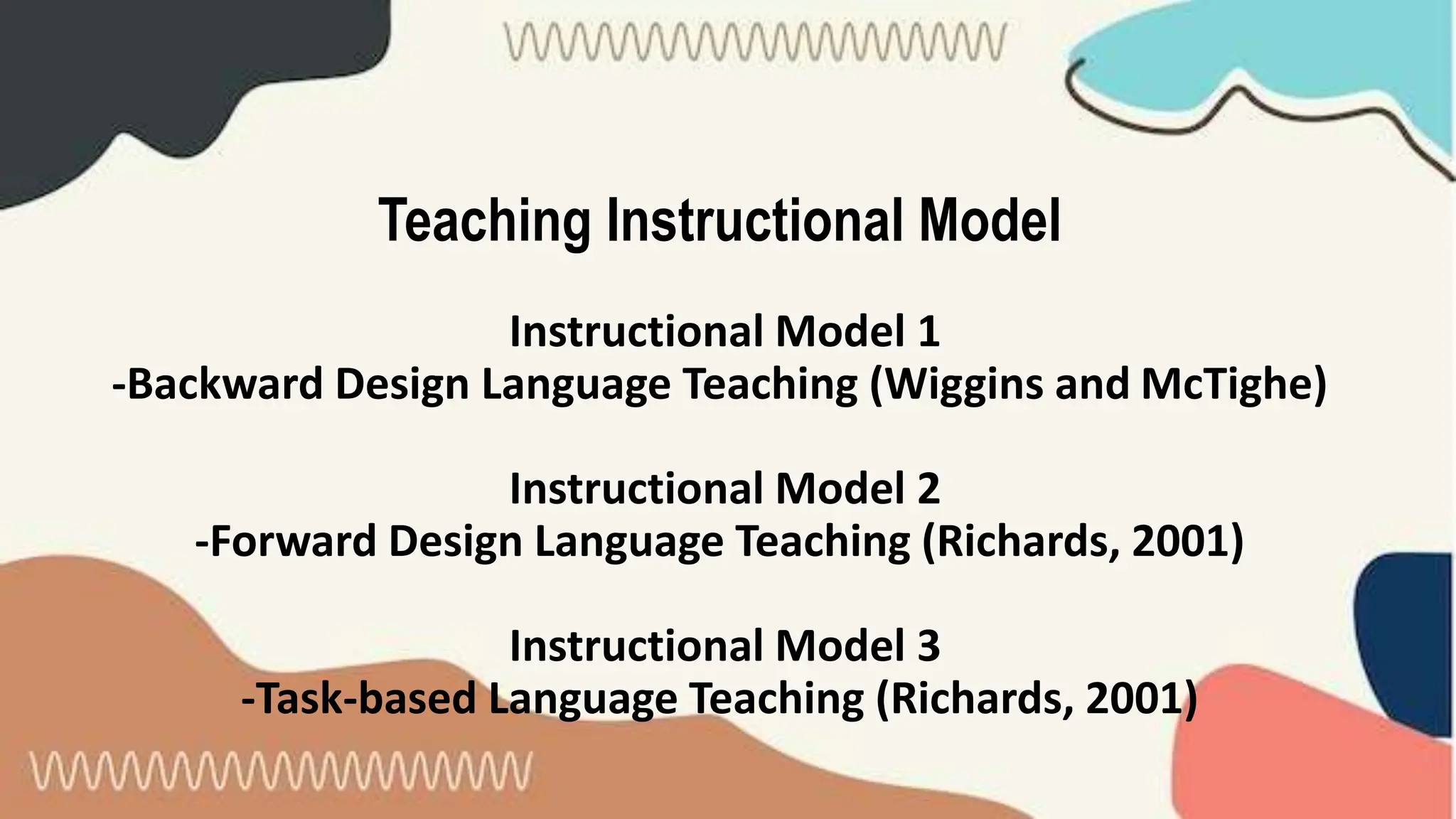 Teaching Instructional Model

Instructional Model 1
-Backward Design Language Teaching (Wiggins and McTighe)

Instructional Model 2
-Forward Design Language Teaching (Richards, 2001)

Instructional Model 3
-Task-based Language Teaching (Richards, 2001)